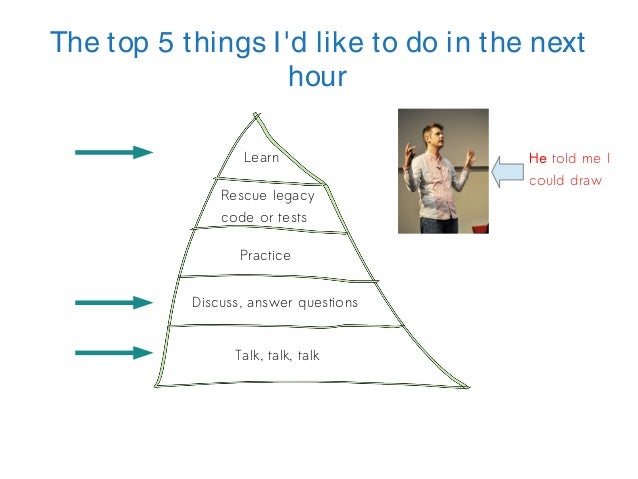 The top 5 things I'd like to do in the next hour

Learn

Rescue legacy code or tests

Practice

Discuss, answer questions

Talk, talk, talk

He told me I could draw